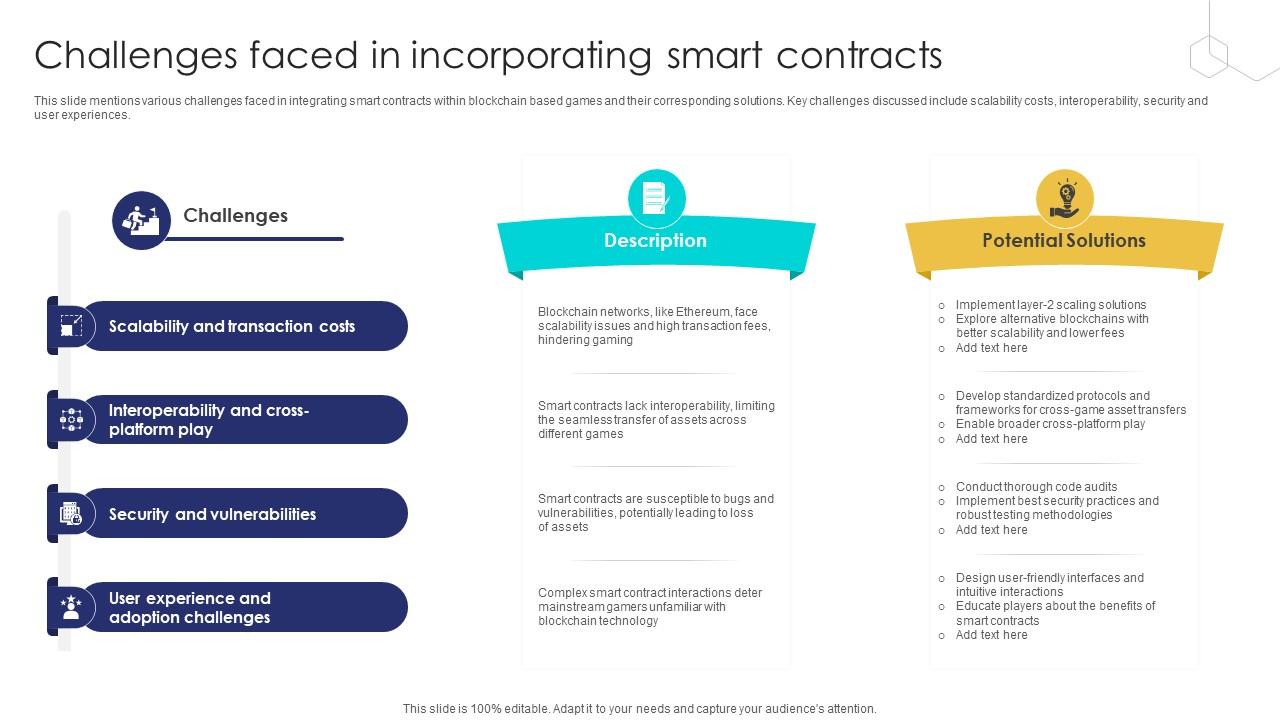 Challenges faced in incorporating smart contracts

This slide mentions various challenges faced in integrating smart contracts within blockchain based games and their corresponding solutions. Key challenges discussed include scalability costs, interoperability, security and user experiences.

Challenges

Scalability and transaction costs

Interoperability and cross-platform play

Security and vulnerabilities

User experience and adoption challenges

Description

Blockchain networks, like Ethereum, face scalability issues and high transaction fees, hindering gaming

Smart contracts lack interoperability, limiting the seamless transfer of assets across different games

Smart contracts are susceptible to bugs and vulnerabilities, potentially leading to loss of assets

Complex smart contract interactions deter mainstream gamers unfamiliar with blockchain technology

Potential Solutions

○ Implement layer-2 scaling solutions
○ Explore alternative blockchains with better scalability and lower fees
○ Add text here

○ Develop standardized protocols and frameworks for cross-game asset transfers
○ Enable broader cross-platform play
○ Add text here

○ Conduct thorough code audits
○ Implement best security practices and robust testing methodologies
○ Add text here

○ Design user-friendly interfaces and intuitive interactions
○ Educate players about the benefits of smart contracts
○ Add text here

This slide is 100% editable. Adapt it to your needs and capture your audience's attention.